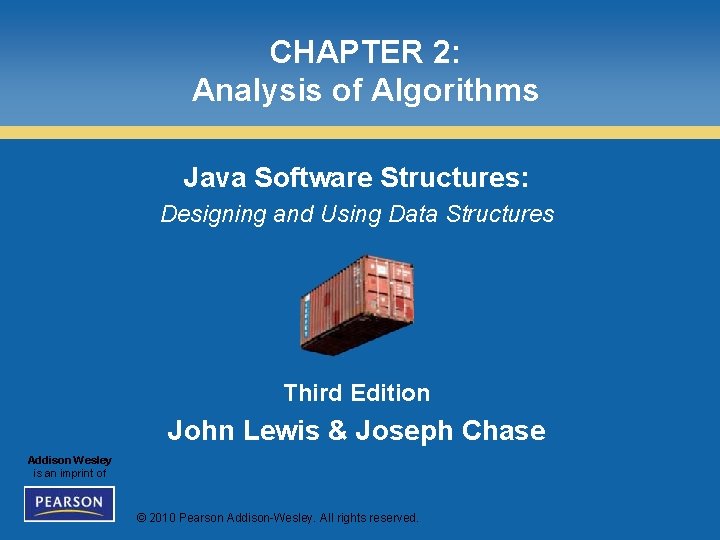 CHAPTER 2:
Analysis of Algorithms

Java Software Structures:
Designing and Using Data Structures

Third Edition
John Lewis & Joseph Chase

Addison Wesley
is an imprint of

PEARSON

© 2010 Pearson Addison-Wesley. All rights reserved.